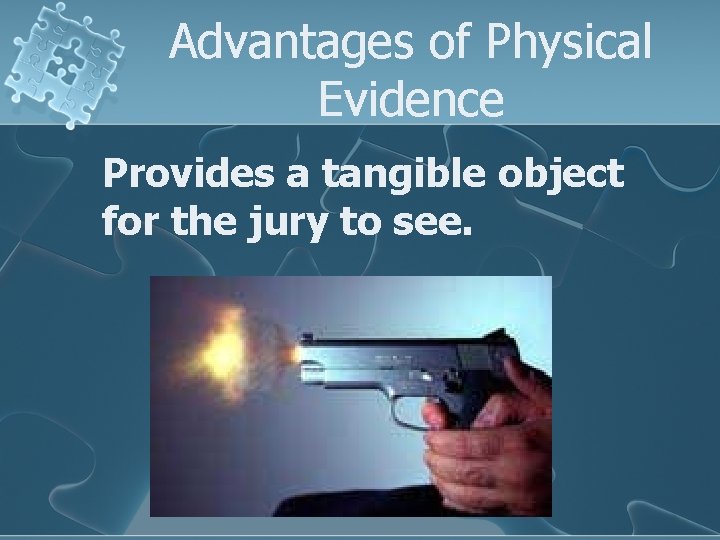 Advantages of Physical Evidence

Provides a tangible object for the jury to see.